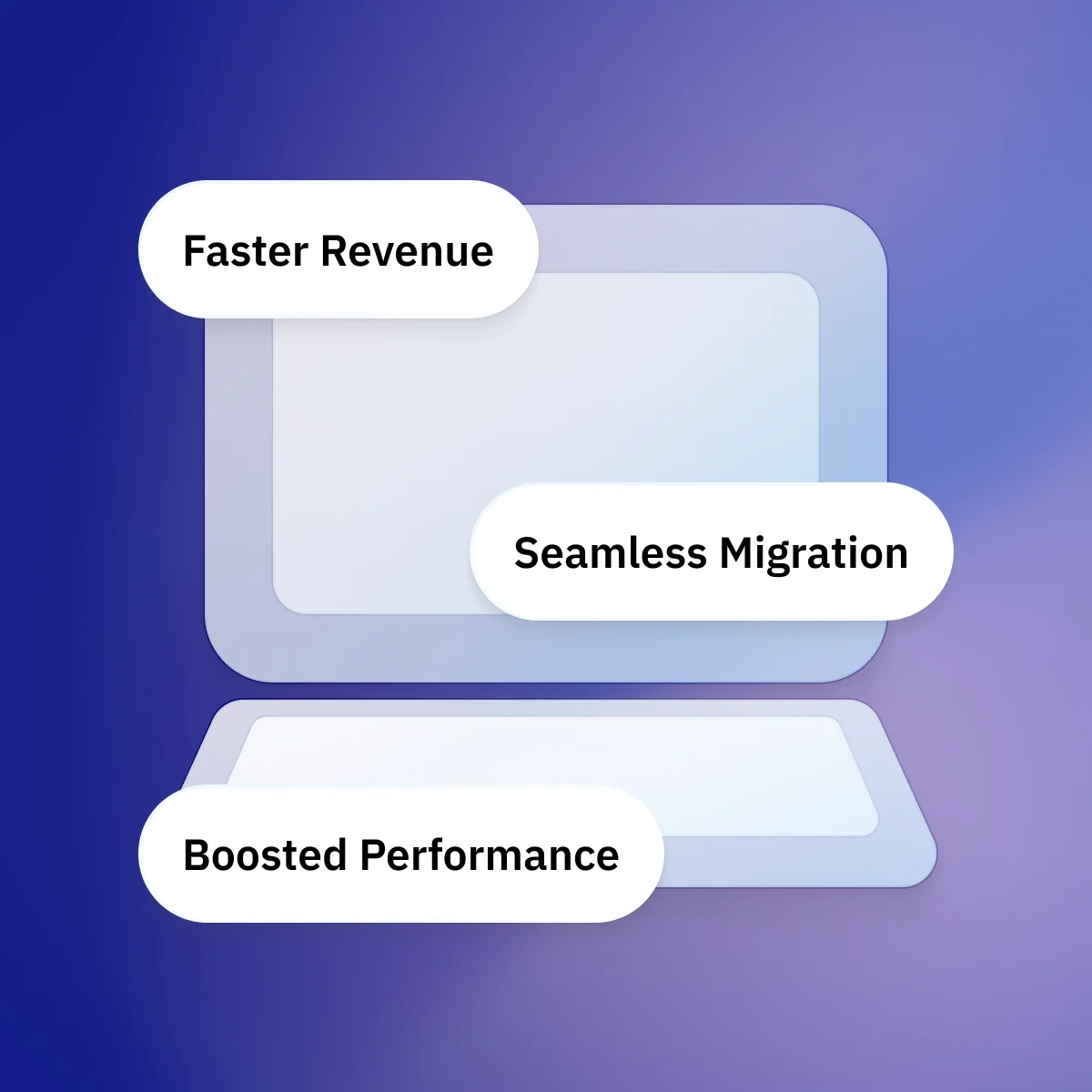 Faster Revenue

Seamless Migration

Boosted Performance